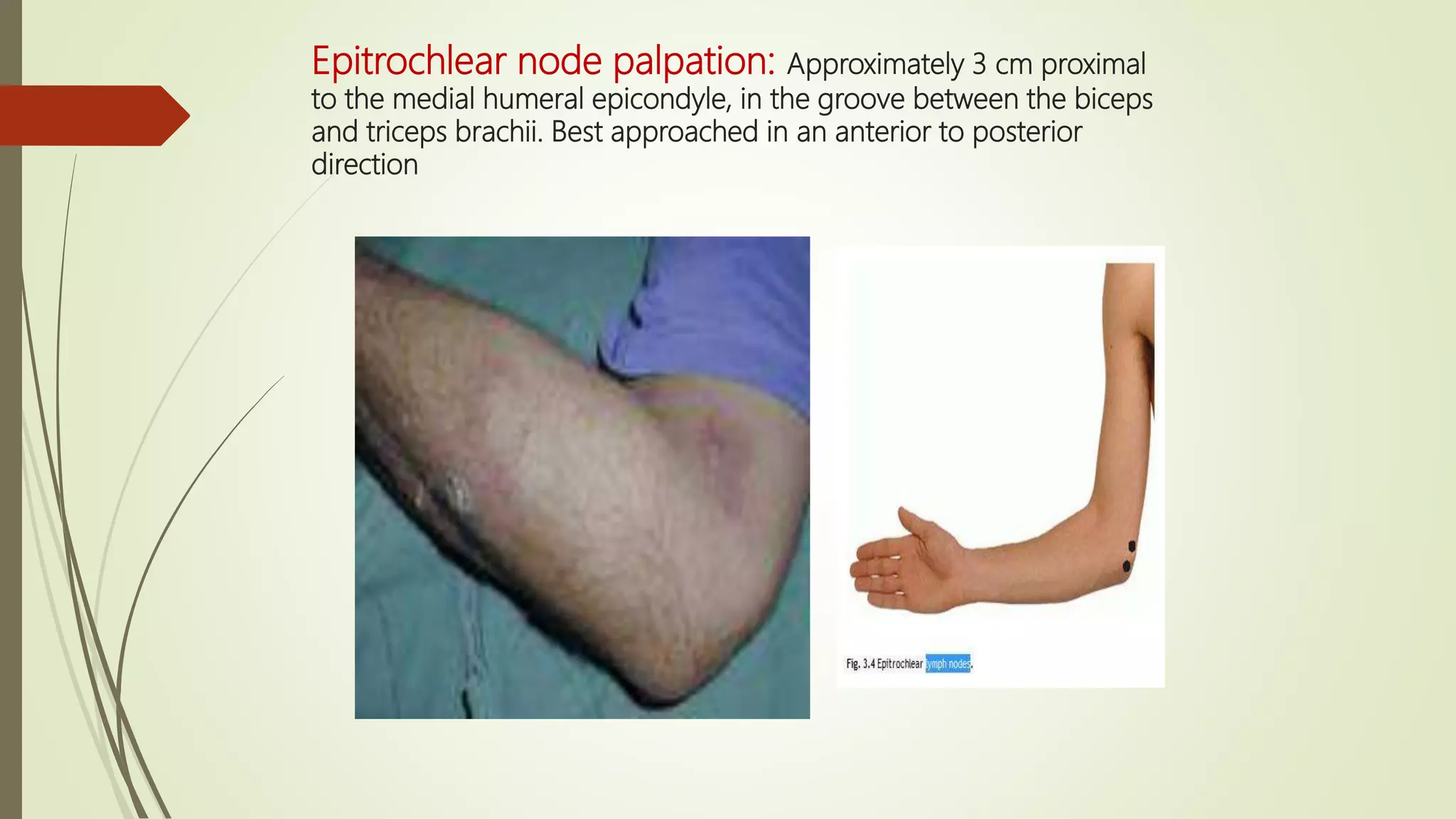 Epitrochlear node palpation: Approximately 3 cm proximal to the medial humeral epicondyle, in the groove between the biceps and triceps brachii. Best approached in an anterior to posterior direction

Fig. 3.4 Epitrochlear lymph nodes.